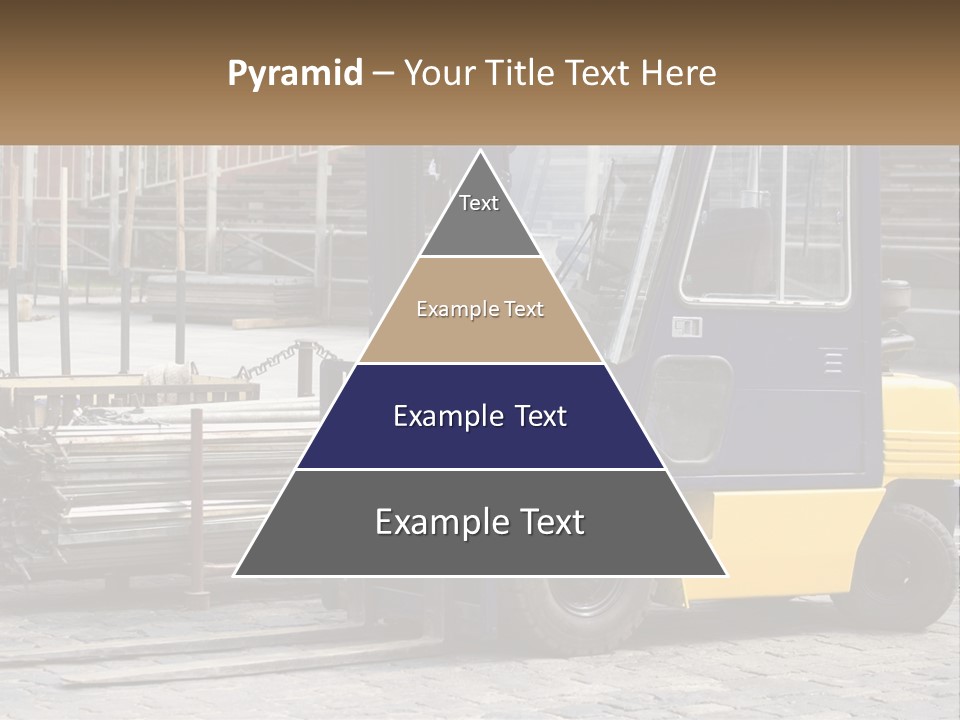 Pyramid – Your Title Text Here

Text

Example Text

Example Text

Example Text